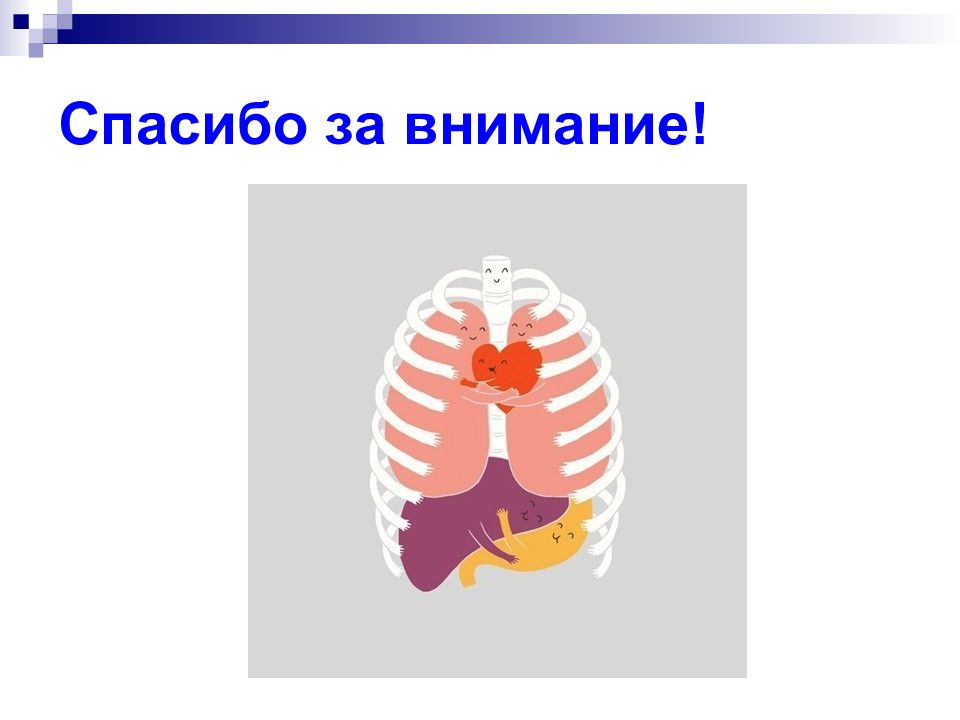 Спасибо за внимание!